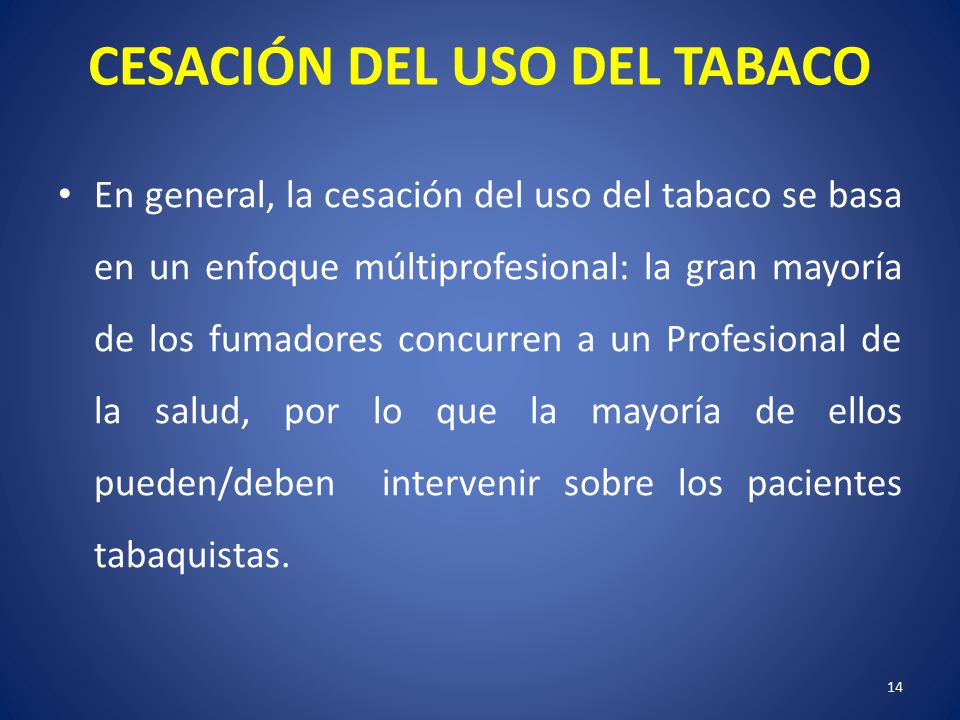 CESACIÓN DEL USO DEL TABACO

• En general, la cesación del uso del tabaco se basa en un enfoque múltiprofesional: la gran mayoría de los fumadores concurren a un Profesional de la salud, por lo que la mayoría de ellos pueden/deben intervenir sobre los pacientes tabaquistas.

14